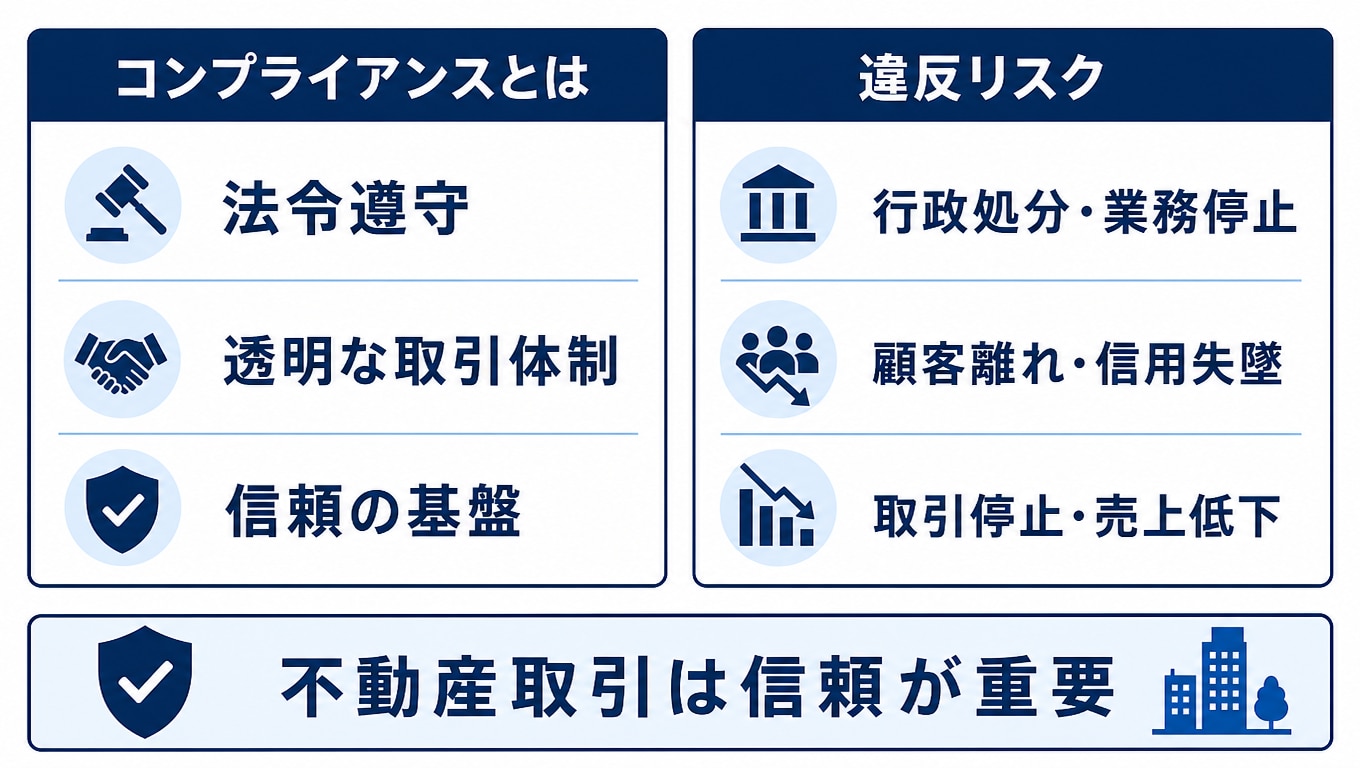 コンプライアンスとは

法令遵守

透明な取引体制

信頼の基盤

違反リスク

行政処分・業務停止

顧客離れ・信用失墜

取引停止・売上低下

不動産取引は信頼が重要